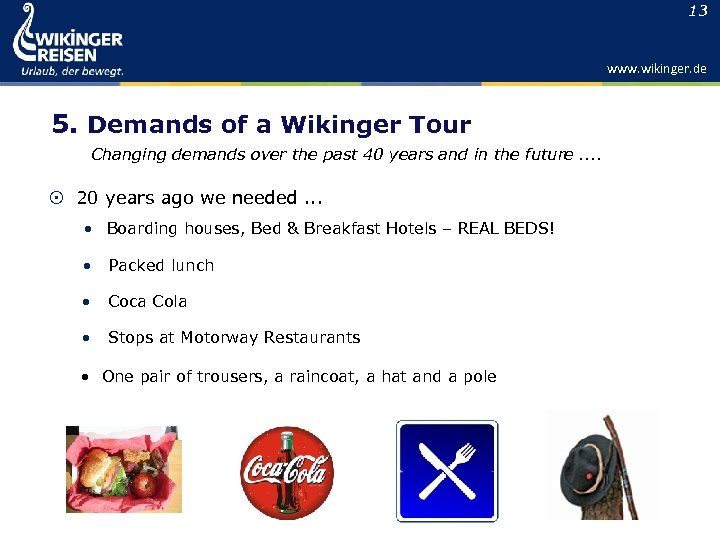 WIKINGER REISEN
Urlaub, der bewegt.

13

www.wikinger.de

5. Demands of a Wikinger Tour

Changing demands over the past 40 years and in the future ....

⊙ 20 years ago we needed ...

• Boarding houses, Bed & Breakfast Hotels – REAL BEDS!

• Packed lunch

• Coca Cola

• Stops at Motorway Restaurants

• One pair of trousers, a raincoat, a hat and a pole

Coca-Cola